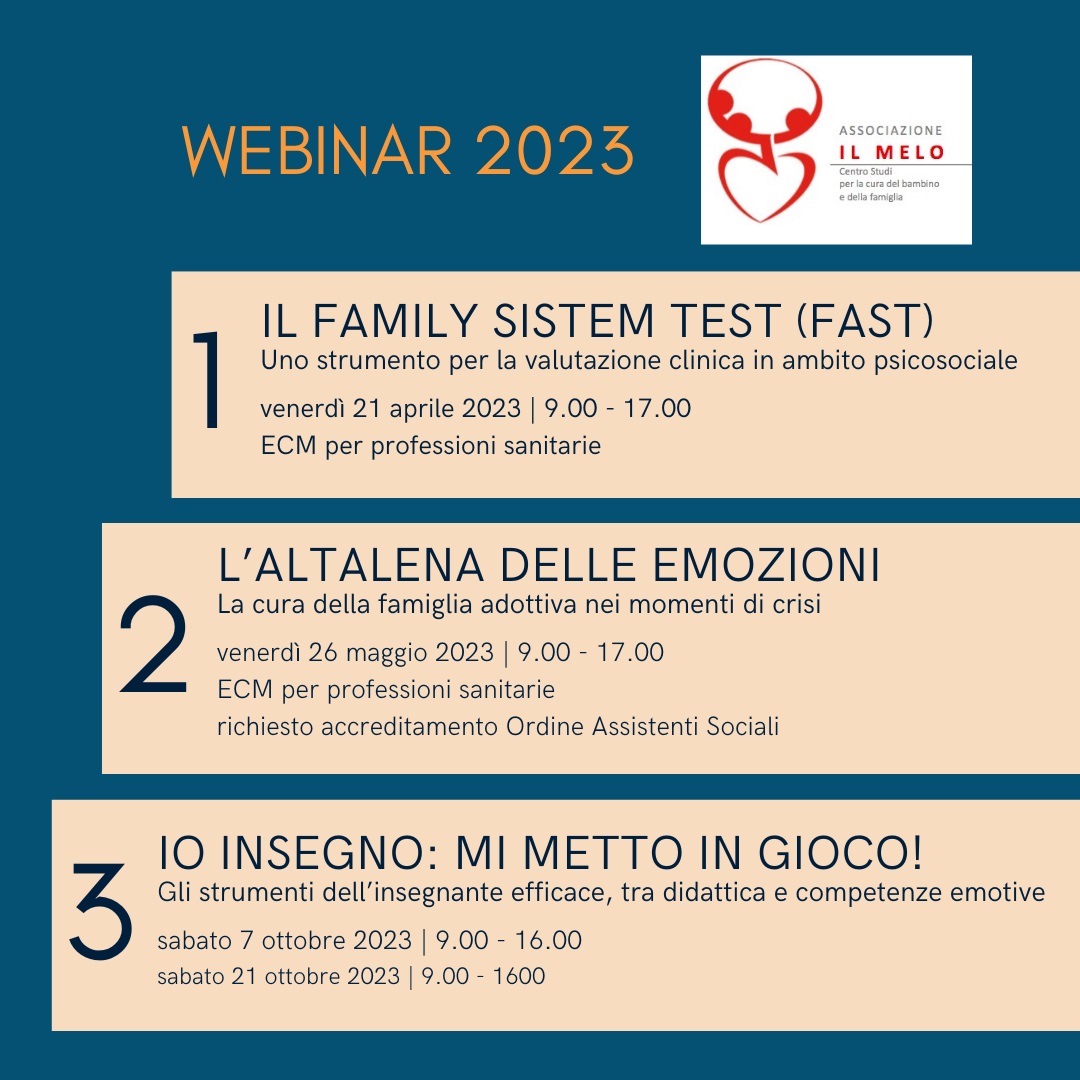 WEBINAR 2023

ASSOCIAZIONE
IL MELO
Centro Studi
per la cura del bambino
e della famiglia

1
IL FAMILY SISTEM TEST (FAST)
Uno strumento per la valutazione clinica in ambito psicosociale
venerdì 21 aprile 2023 | 9.00 - 17.00
ECM per professioni sanitarie

2
L'ALTALENA DELLE EMOZIONI
La cura della famiglia adottiva nei momenti di crisi
venerdì 26 maggio 2023 | 9.00 - 17.00
ECM per professioni sanitarie
richiesto accreditamento Ordine Assistenti Sociali

3
IO INSEGNO: MI METTO IN GIOCO!
Gli strumenti dell'insegnante efficace, tra didattica e competenze emotive
sabato 7 ottobre 2023 | 9.00 - 16.00
sabato 21 ottobre 2023 | 9.00 - 1600